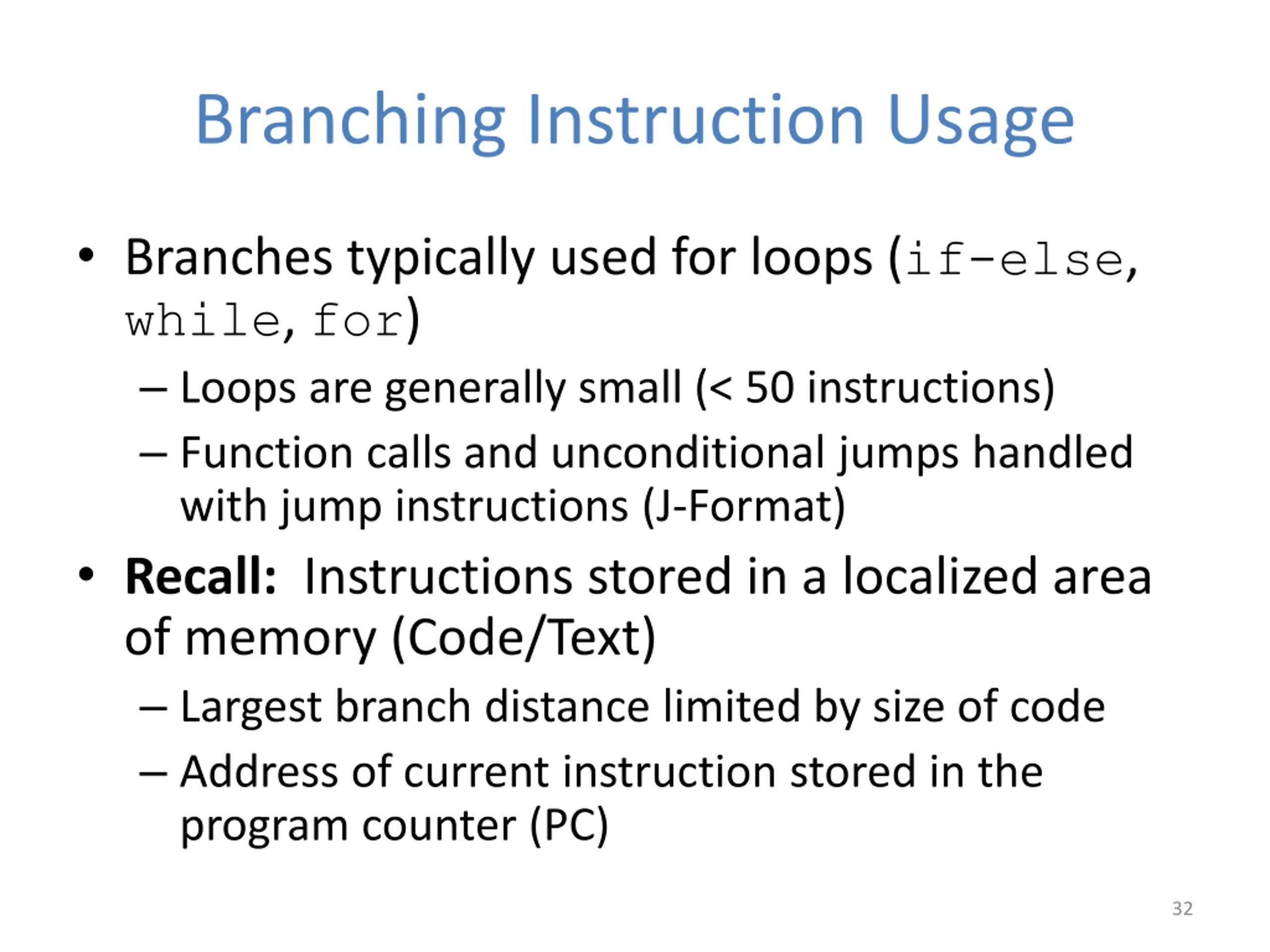 Branching Instruction Usage

• Branches typically used for loops (if-else, while, for)
– Loops are generally small (< 50 instructions)
– Function calls and unconditional jumps handled with jump instructions (J-Format)

• Recall: Instructions stored in a localized area of memory (Code/Text)
– Largest branch distance limited by size of code
– Address of current instruction stored in the program counter (PC)

32